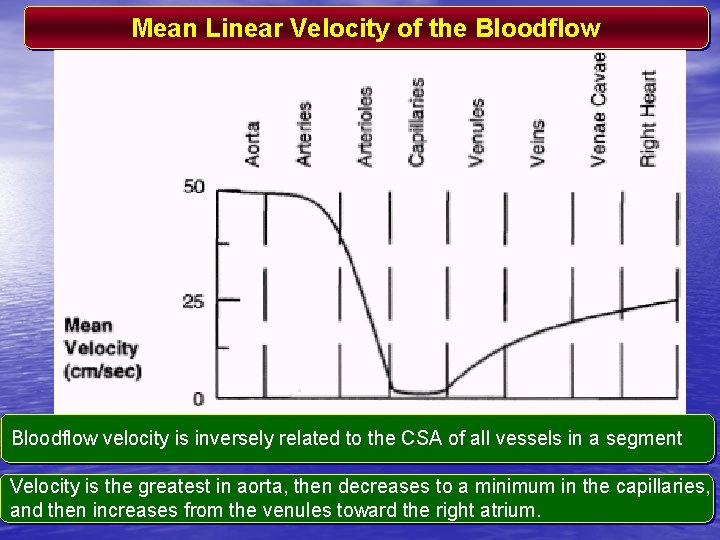 Mean Linear Velocity of the Bloodflow

Aorta
Arteries
Arterioles
Capillaries
Venules
Veins
Venae Cavae
Right Heart

50
25
0

Mean Velocity (cm/sec)

Bloodflow velocity is inversely related to the CSA of all vessels in a segment

Velocity is the greatest in aorta, then decreases to a minimum in the capillaries, and then increases from the venules toward the right atrium.